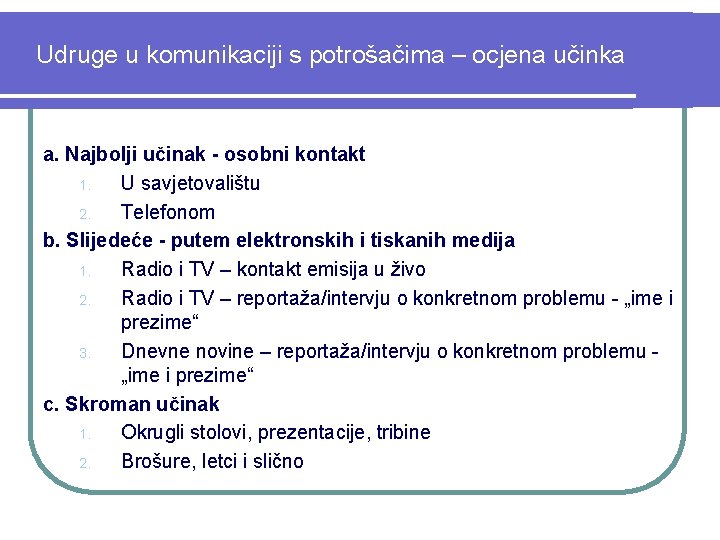 Udruge u komunikaciji s potrošačima – ocjena učinka

a. Najbolji učinak - osobni kontakt
1. U savjetovalištu
2. Telefonom

b. Slijedeće - putem elektronskih i tiskanih medija
1. Radio i TV – kontakt emisija u živo
2. Radio i TV – reportaža/intervju o konkretnom problemu - „ime i prezime“
3. Dnevne novine – reportaža/intervju o konkretnom problemu - „ime i prezime“

c. Skroman učinak
1. Okrugli stolovi, prezentacije, tribine
2. Brošure, letci i slično